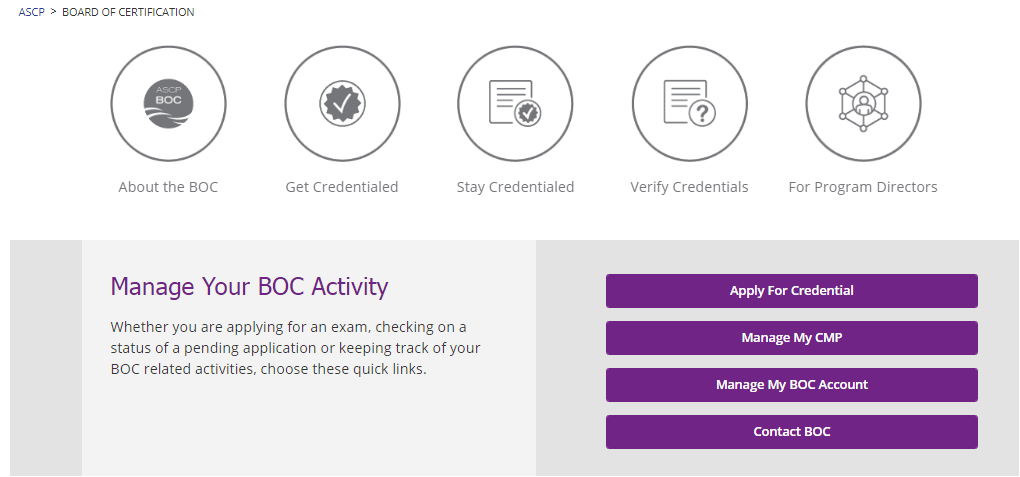 ASCP > BOARD OF CERTIFICATION

ASCP BOC

About the BOC

Get Credentialed

Stay Credentialed

Verify Credentials

For Program Directors

Manage Your BOC Activity

Whether you are applying for an exam, checking on a status of a pending application or keeping track of your BOC related activities, choose these quick links.

Apply For Credential

Manage My CMP

Manage My BOC Account

Contact BOC